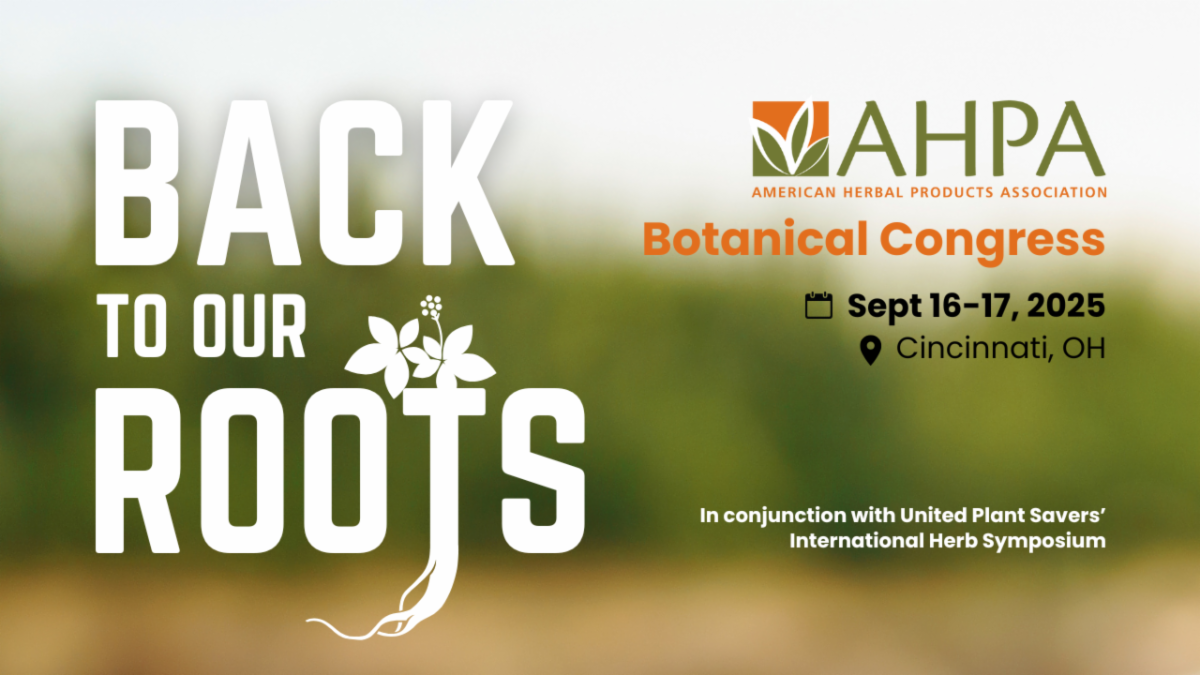 BACK
TO OUR
ROOTS

AHPA
AMERICAN HERBAL PRODUCTS ASSOCIATION

Botanical Congress

Sept 16-17, 2025
Cincinnati, OH

In conjunction with United Plant Savers' International Herb Symposium